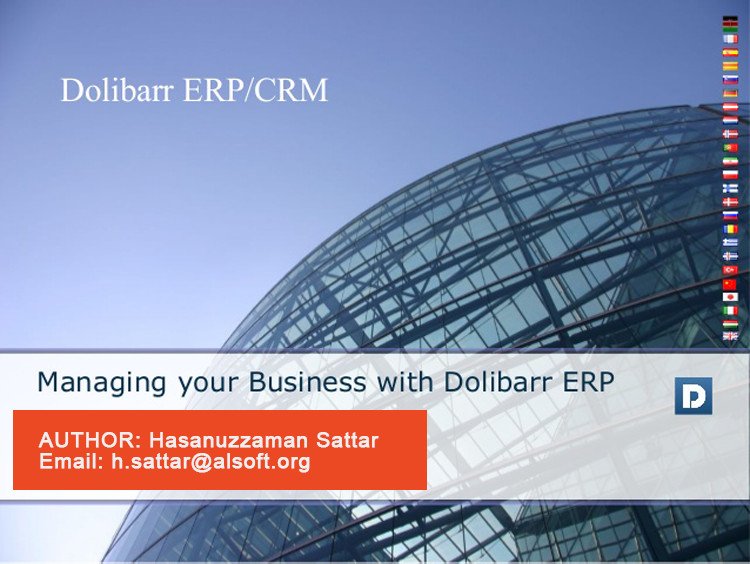 Dolibarr ERP/CRM

Managing your Business with Dolibarr ERP

AUTHOR: Hasanuzzaman Sattar
Email: h.sattar@alsoft.org